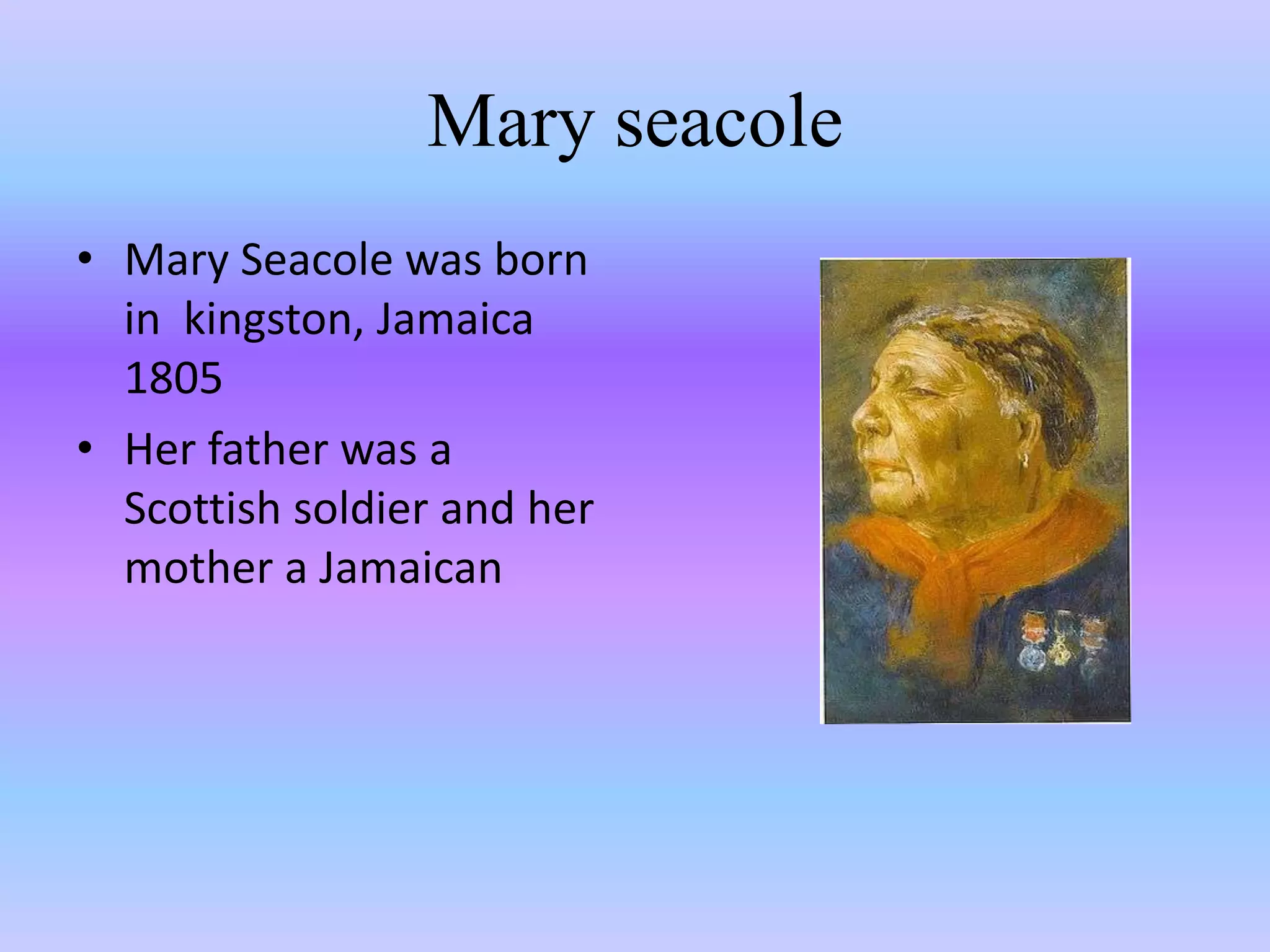 Mary seacole

• Mary Seacole was born in  kingston, Jamaica 1805

• Her father was a Scottish soldier and her mother a Jamaican